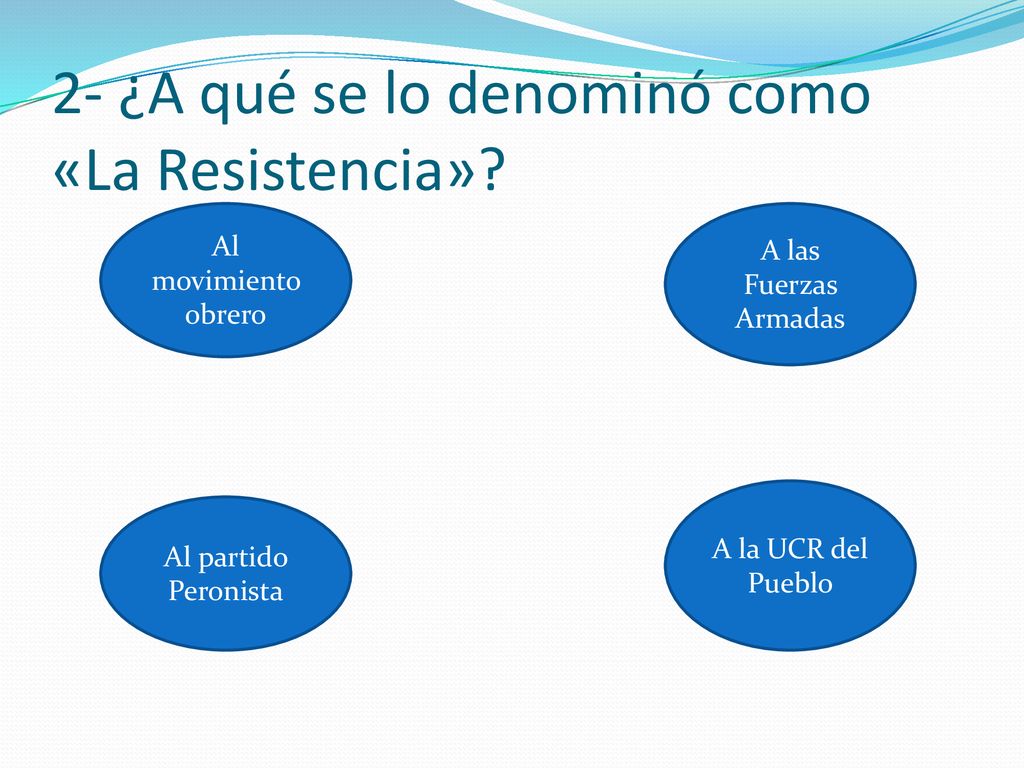 2- ¿A qué se lo denominó como «La Resistencia»?

Al movimiento obrero

A las Fuerzas Armadas

Al partido Peronista

A la UCR del Pueblo